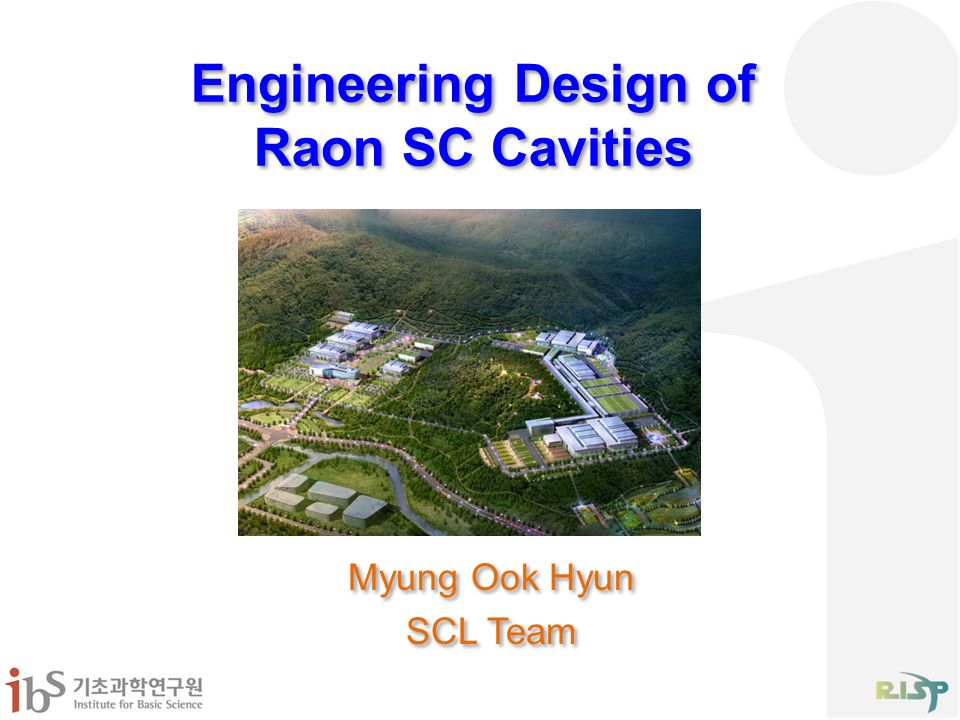 Engineering Design of Raon SC Cavities

Myung Ook Hyun
SCL Team

ibs 기초과학연구원
Institute for Basic Science

RISP